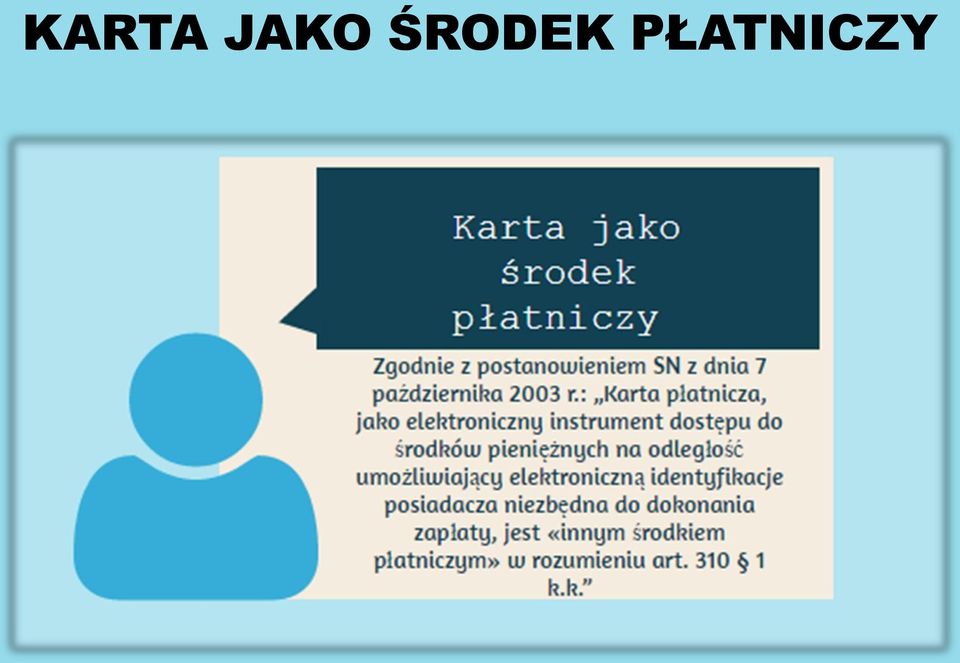 KARTA JAKO ŚRODEK PŁATNICZY

Karta jako środek płatniczy

Zgodnie z postanowieniem SN z dnia 7 października 2003 r.: „Karta płatnicza, jako elektroniczny instrument dostępu do środków pieniężnych na odległość umożliwiający elektroniczną identyfikacje posiadacza niezbędna do dokonania zapłaty, jest «innym środkiem płatniczym» w rozumieniu art. 310 § 1 k.k.”